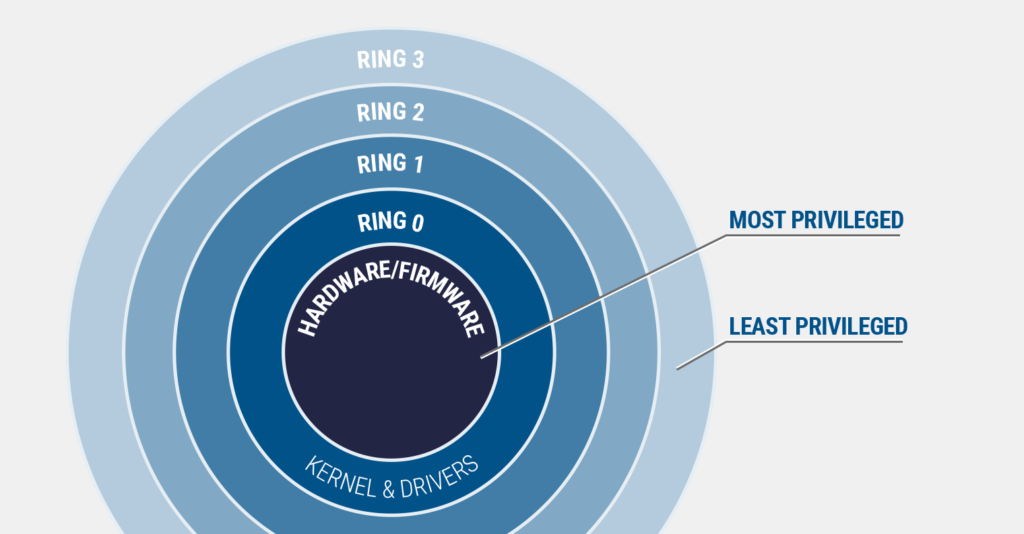 RING 3
RING 2
RING 1
RING 0
HARDWARE/FIRMWARE
KERNEL & DRIVERS
MOST PRIVILEGED
LEAST PRIVILEGED